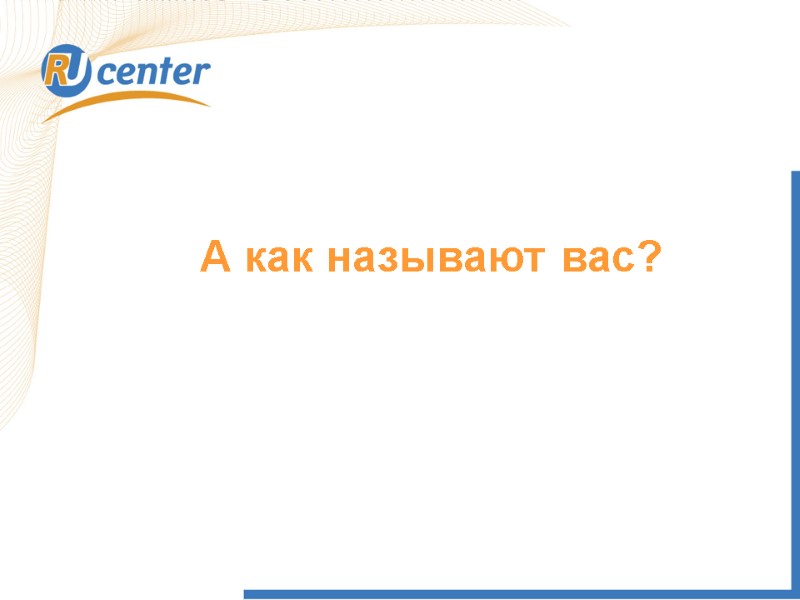 RU center

А как называют вас?